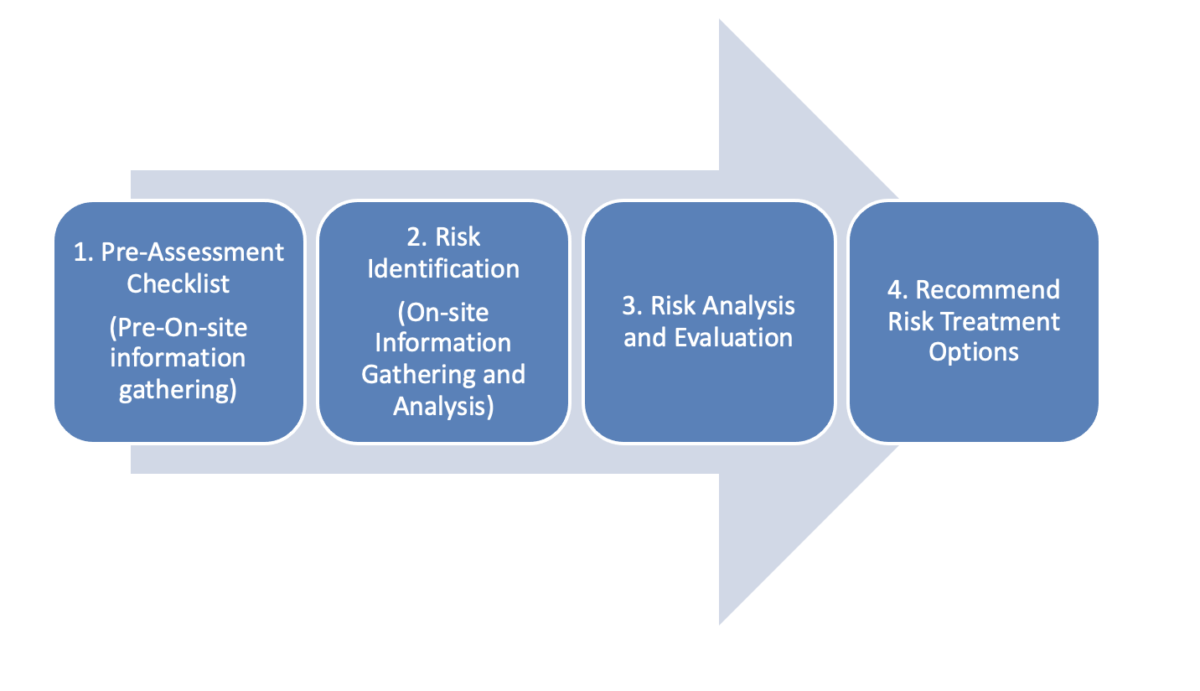 1. Pre-Assessment Checklist

(Pre-On-site information gathering)

2. Risk Identification

(On-site Information Gathering and Analysis)

3. Risk Analysis and Evaluation

4. Recommend Risk Treatment Options